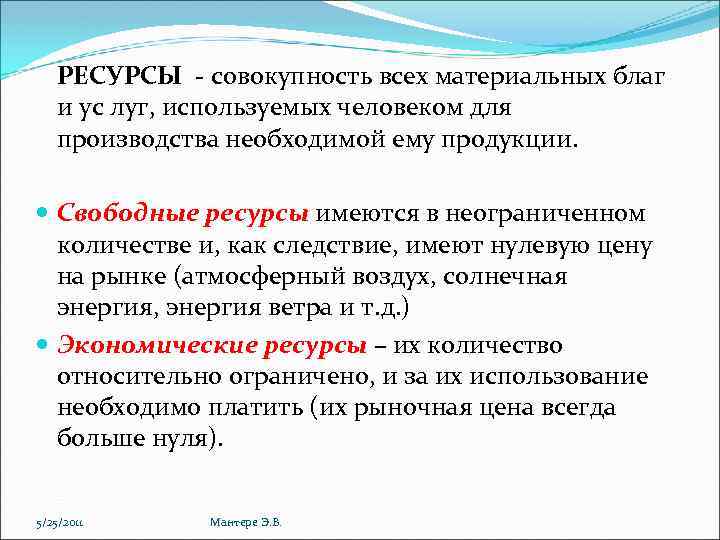 РЕСУРСЫ - совокупность всех материальных благ и ус луг, используемых человеком для производства необходимой ему продукции.

Свободные ресурсы имеются в неограниченном количестве и, как следствие, имеют нулевую цену на рынке (атмосферный воздух, солнечная энергия, энергия ветра и т.д.)

Экономические ресурсы – их количество относительно ограничено, и за их использование необходимо платить (их рыночная цена всегда больше нуля).

5/25/2011

Мантере Э.В.